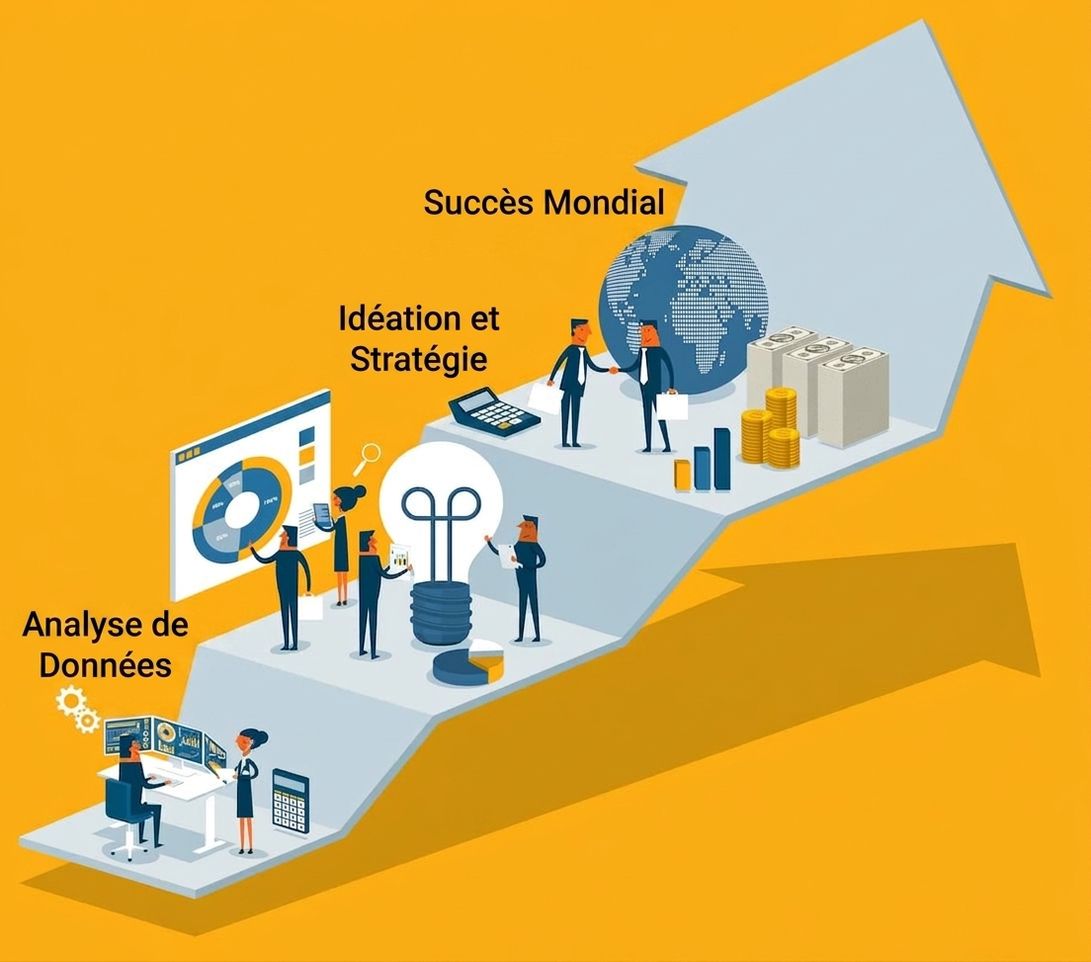 Succès Mondial

Idéation et Stratégie

Analyse de Données